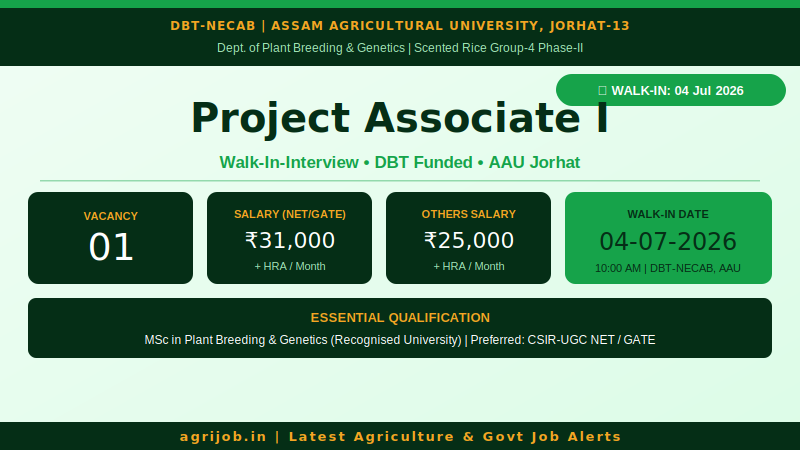 DBT-NECAB | ASSAM AGRICULTURAL UNIVERSITY, JORHAT-13
Dept. of Plant Breeding & Genetics | Scented Rice Group-4 Phase-II

WALK-IN: 04 Jul 2026

Project Associate I

Walk-In-Interview • DBT Funded • AAU Jorhat

VACANCY
01

SALARY (NET/GATE)
₹31,000
+ HRA / Month

OTHERS SALARY
₹25,000
+ HRA / Month

WALK-IN DATE
04-07-2026
10:00 AM | DBT-NECAB, AAU

ESSENTIAL QUALIFICATION
MSc in Plant Breeding & Genetics (Recognised University) | Preferred: CSIR-UGC NET / GATE

agrijob.in | Latest Agriculture & Govt Job Alerts